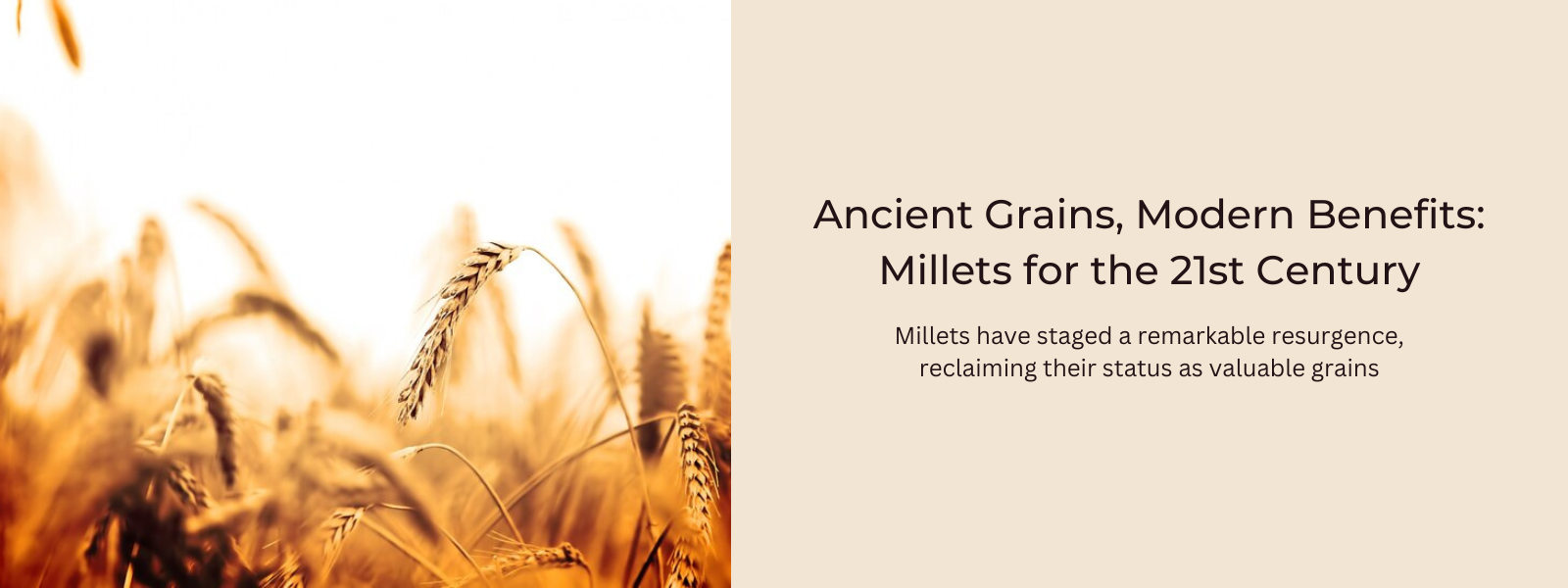 Ancient Grains, Modern Benefits: Millets for the 21st Century

Millets have staged a remarkable resurgence, reclaiming their status as valuable grains